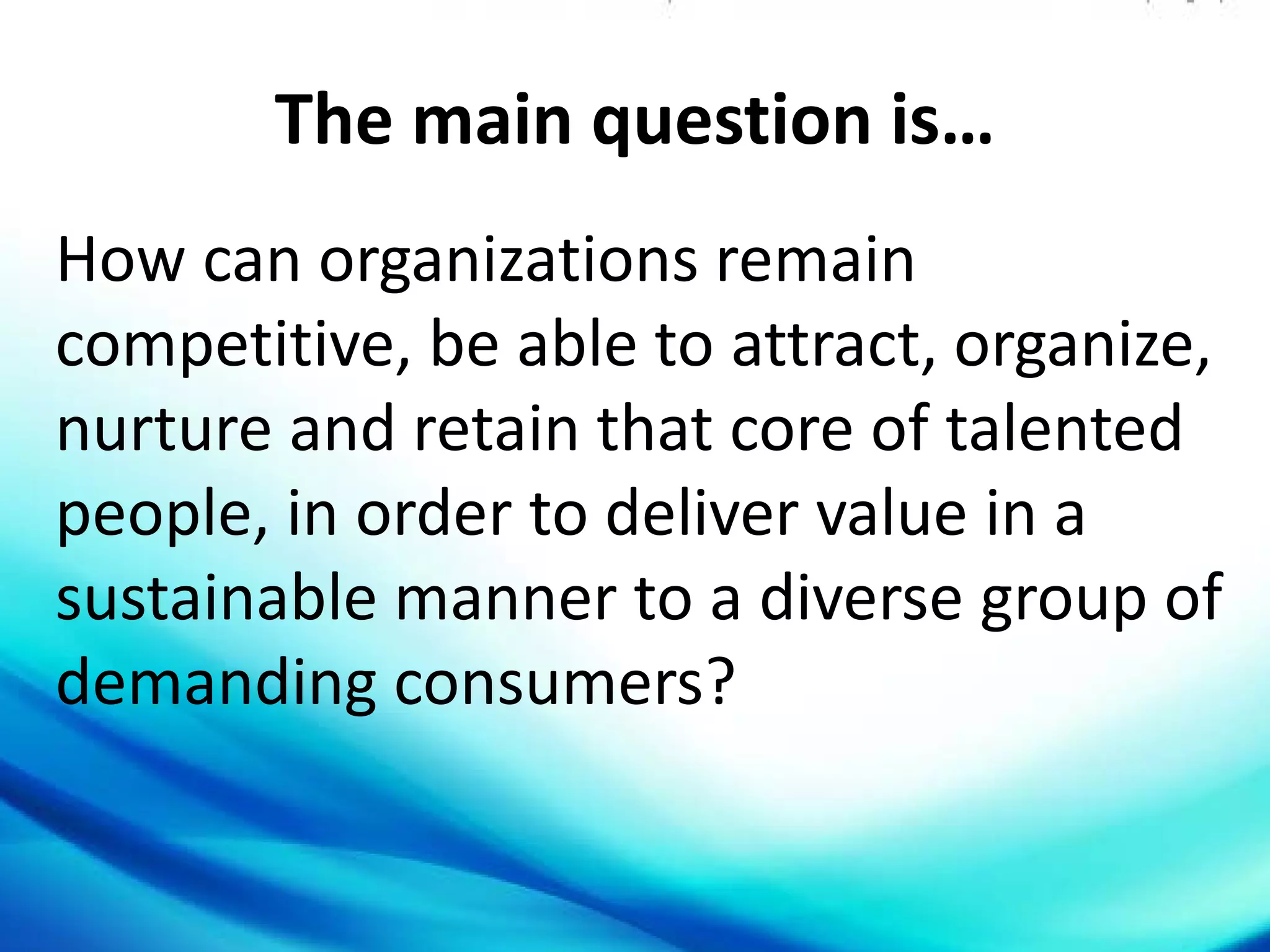 The main question is…

How can organizations remain competitive, be able to attract, organize, nurture and retain that core of talented people, in order to deliver value in a sustainable manner to a diverse group of demanding consumers?